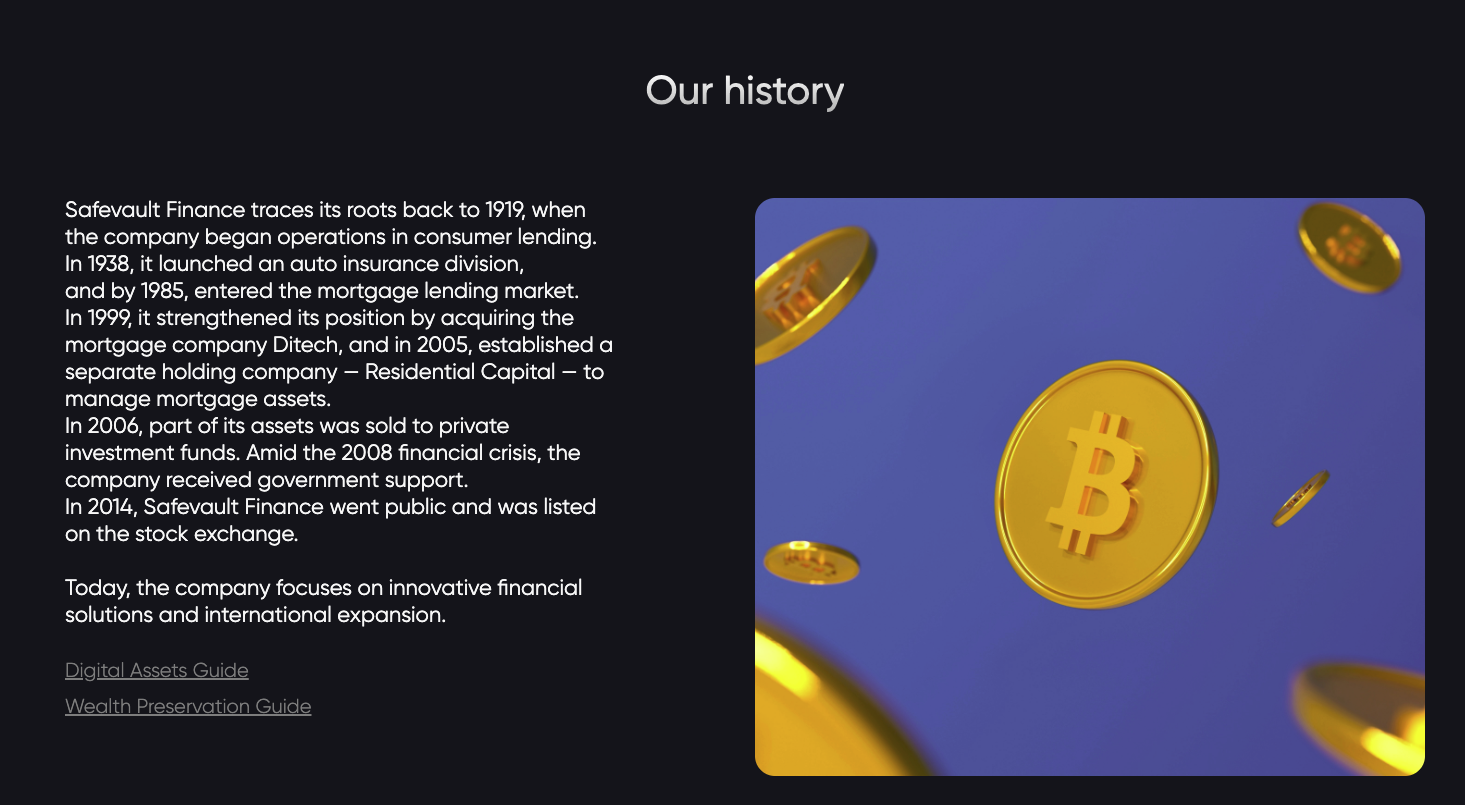 Our history

Safevault Finance traces its roots back to 1919, when the company began operations in consumer lending. In 1938, it launched an auto insurance division, and by 1985, entered the mortgage lending market. In 1999, it strengthened its position by acquiring the mortgage company Ditech, and in 2005, established a separate holding company — Residential Capital — to manage mortgage assets.
In 2006, part of its assets was sold to private investment funds. Amid the 2008 financial crisis, the company received government support.
In 2014, Safevault Finance went public and was listed on the stock exchange.

Today, the company focuses on innovative financial solutions and international expansion.

Digital Assets Guide

Wealth Preservation Guide